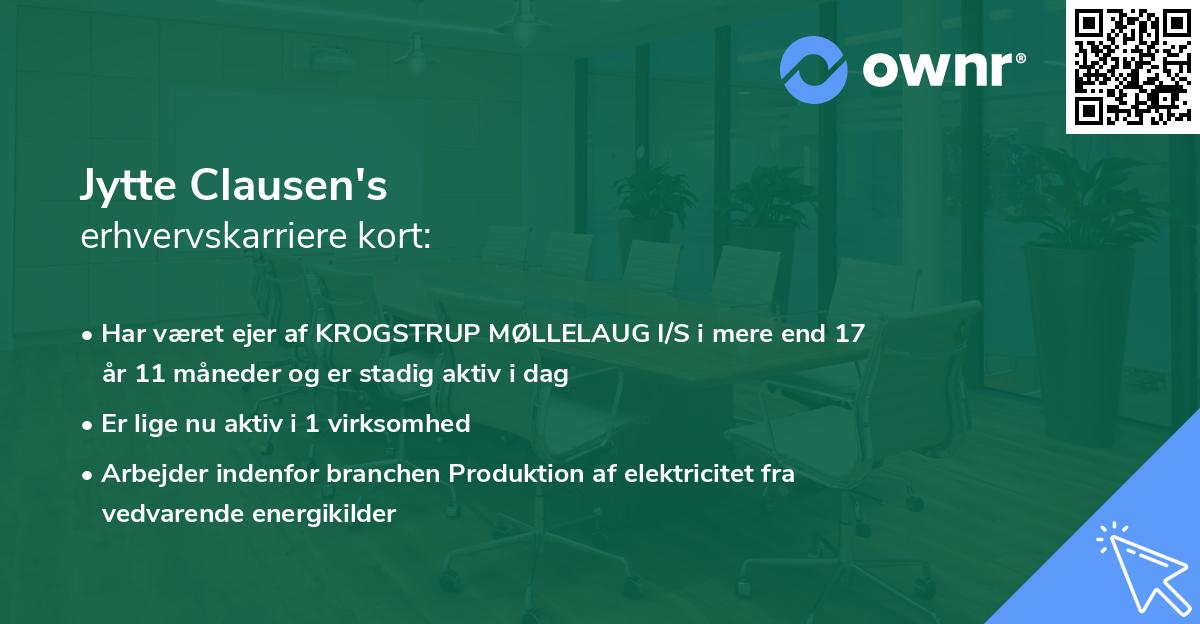 ownr®

Jytte Clausen's
erhvervskarriere kort:

• Har været ejer af KROGSTRUP MØLLELAUG I/S i mere end 17 år 11 måneder og er stadig aktiv i dag
• Er lige nu aktiv i 1 virksomhed
• Arbejder indenfor branchen Produktion af elektricitet fra vedvarende energikilder